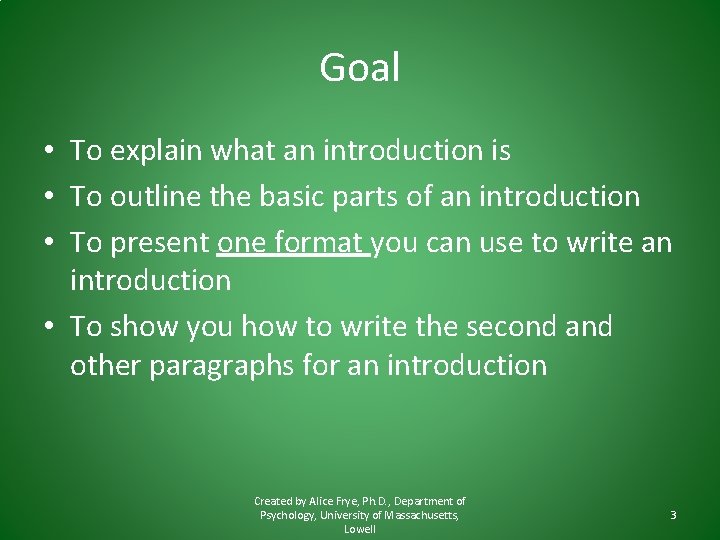 Goal

• To explain what an introduction is
• To outline the basic parts of an introduction
• To present one format you can use to write an introduction
• To show you how to write the second and other paragraphs for an introduction

Created by Alice Frye, Ph.D., Department of Psychology, University of Massachusetts, Lowell

3